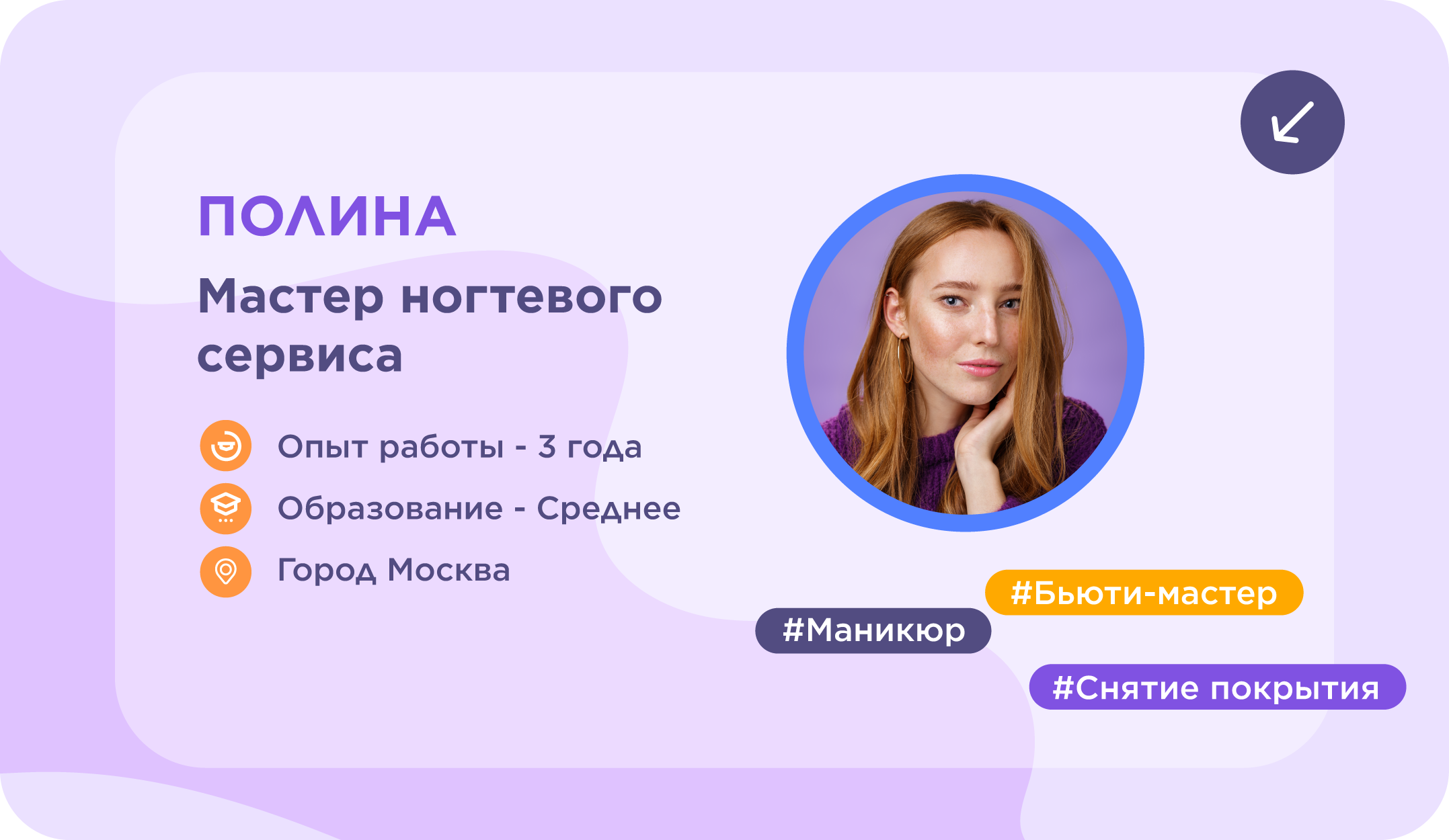 ПОЛИНА

Мастер ногтевого сервиса

Опыт работы - 3 года

Образование - Среднее

Город Москва

#Бьюти-мастер

#Маникюр

#Снятие покрытия